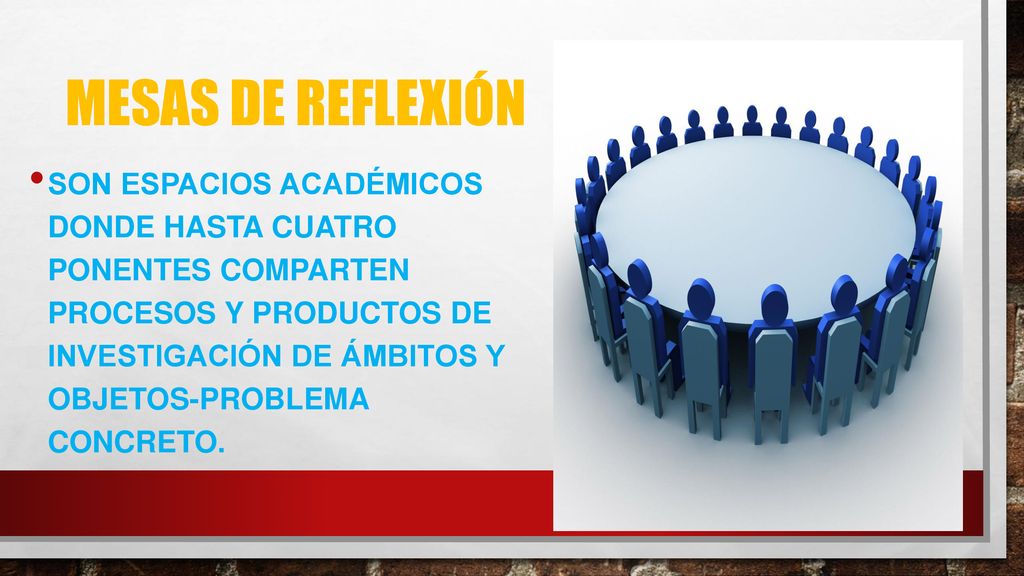 MESAS DE REFLEXIÓN

• SON ESPACIOS ACADÉMICOS DONDE HASTA CUATRO PONENTES COMPARTEN PROCESOS Y PRODUCTOS DE INVESTIGACIÓN DE ÁMBITOS Y OBJETOS-PROBLEMA CONCRETO.